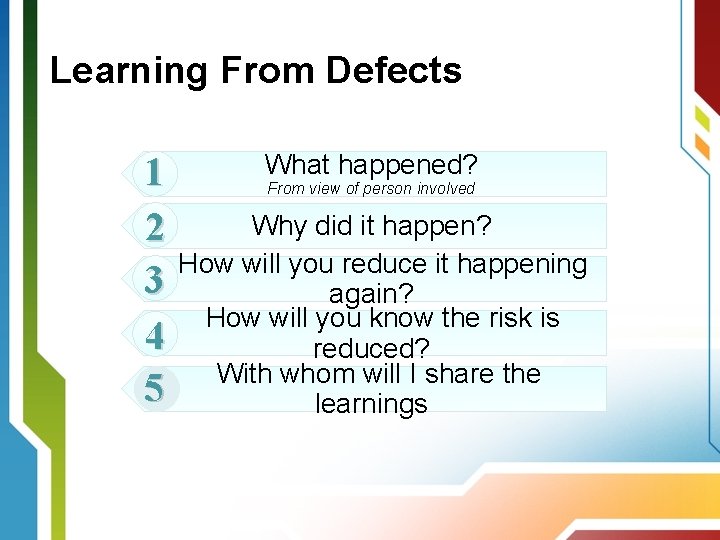 Learning From Defects

1 What happened?
From view of person involved

2 Why did it happen?

3 How will you reduce it happening again?

4 How will you know the risk is reduced?

5 With whom will I share the learnings